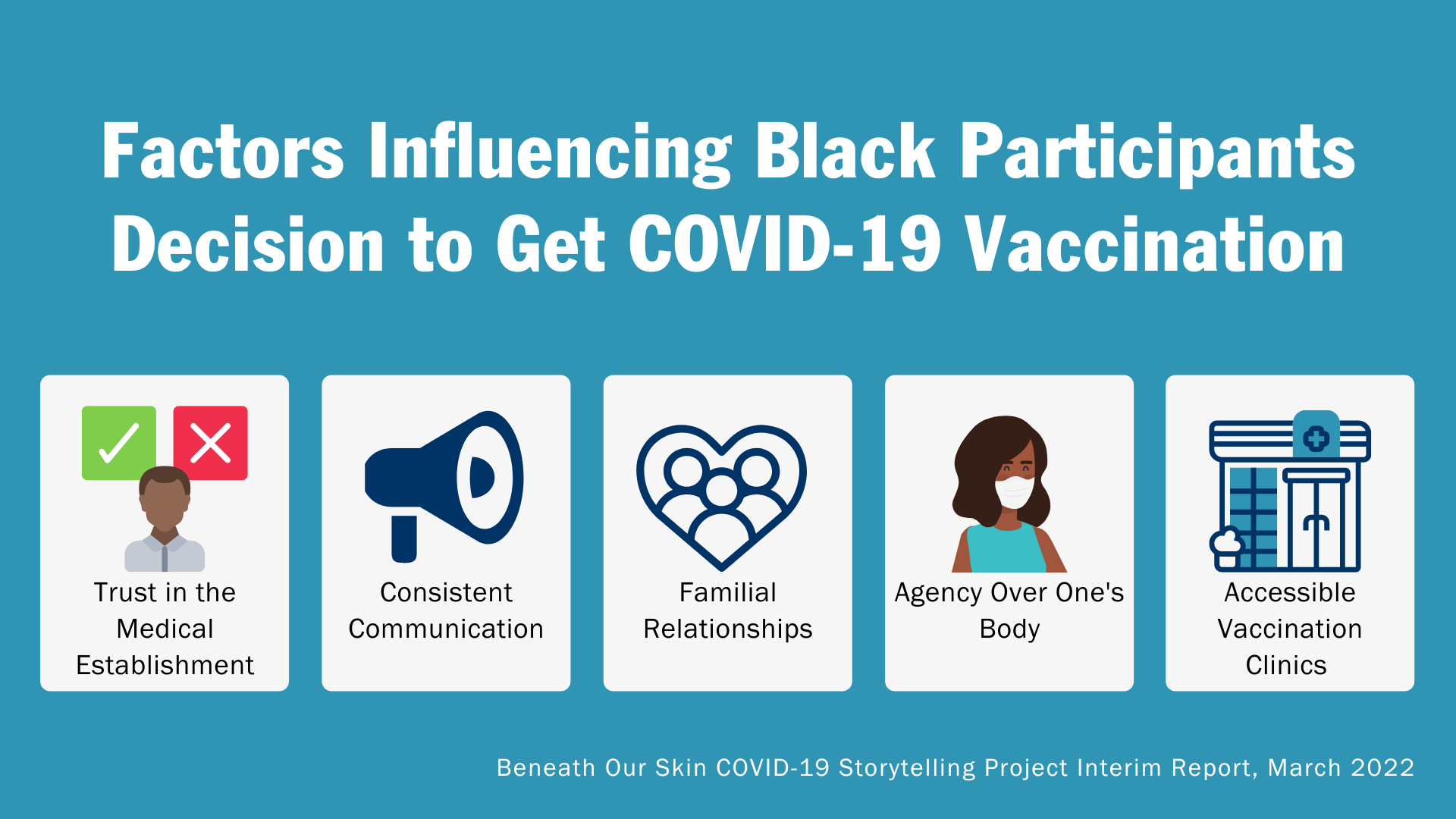 Factors Influencing Black Participants Decision to Get COVID-19 Vaccination

Trust in the Medical Establishment

Consistent Communication

Familial Relationships

Agency Over One's Body

Accessible Vaccination Clinics

Beneath Our Skin COVID-19 Storytelling Project Interim Report, March 2022